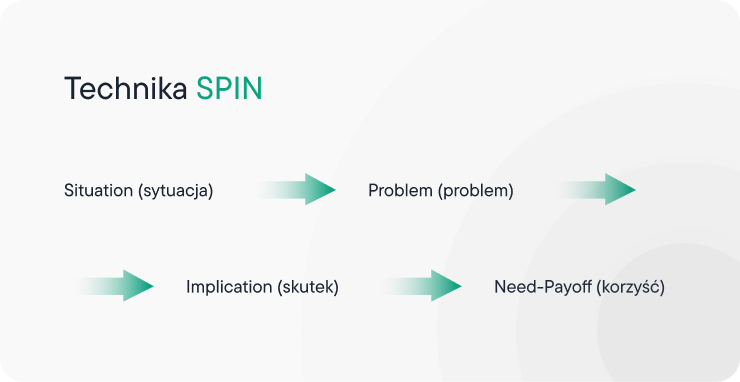 Technika SPIN

Situation (sytuacja)

Problem (problem)

Implication (skutek)

Need-Payoff (korzyść)